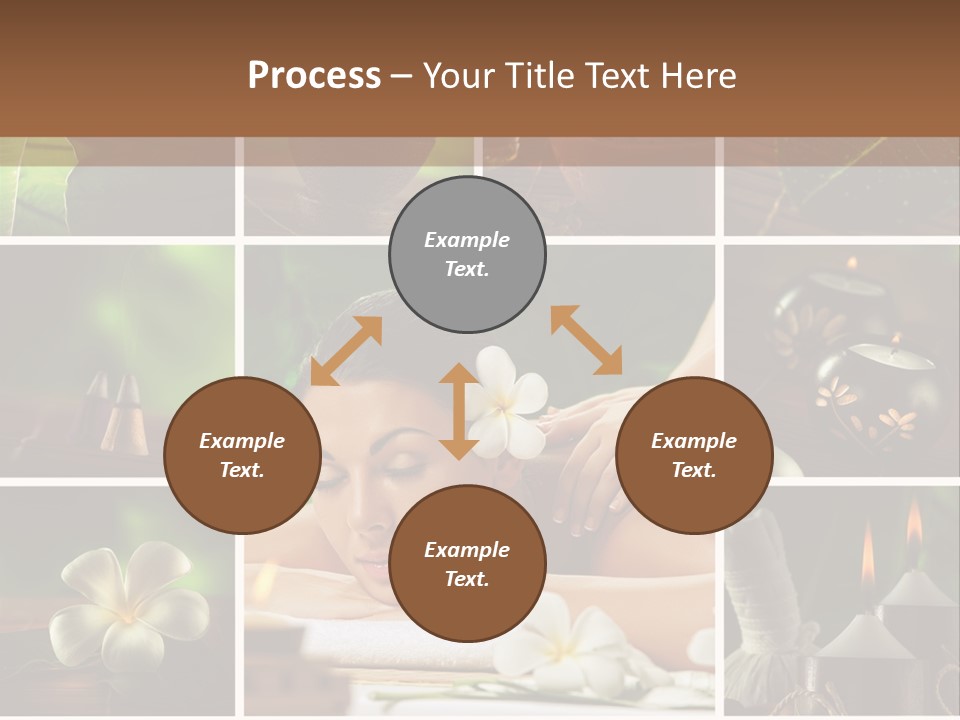 Process – Your Title Text Here

Example Text.

Example Text.

Example Text.

Example Text.